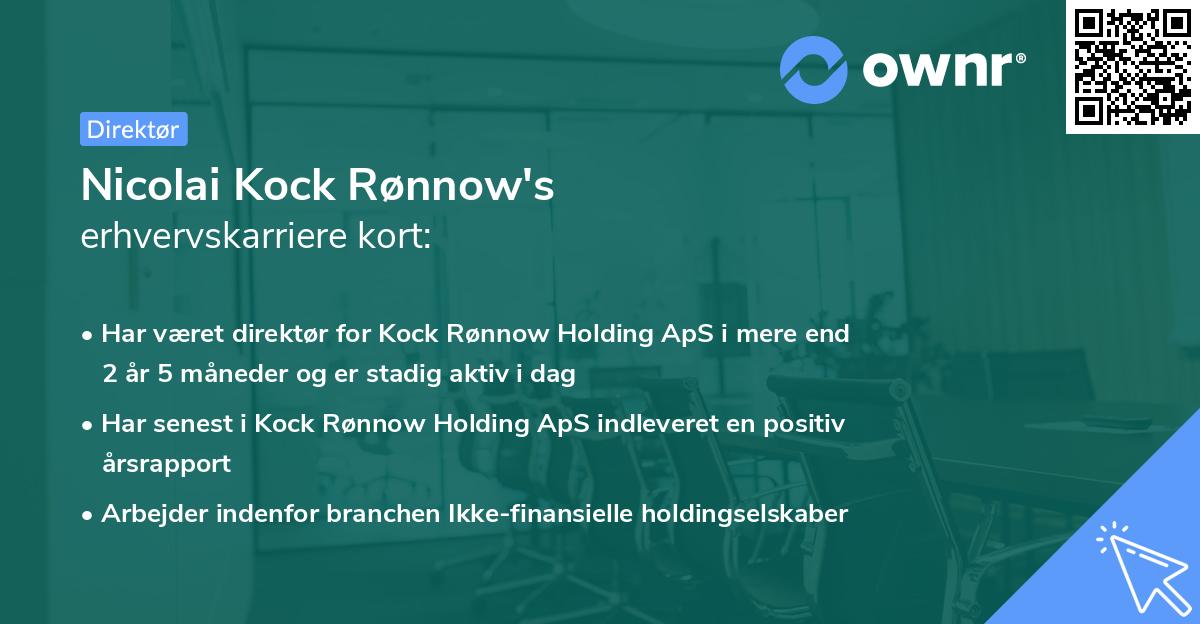 ownr®

Direktør

Nicolai Kock Rønnow's
erhvervskarriere kort:

• Har været direktør for Kock Rønnow Holding ApS i mere end 2 år 5 måneder og er stadig aktiv i dag

• Har senest i Kock Rønnow Holding ApS indleveret en positiv årsrapport

• Arbejder indenfor branchen Ikke-finansielle holdingselskaber